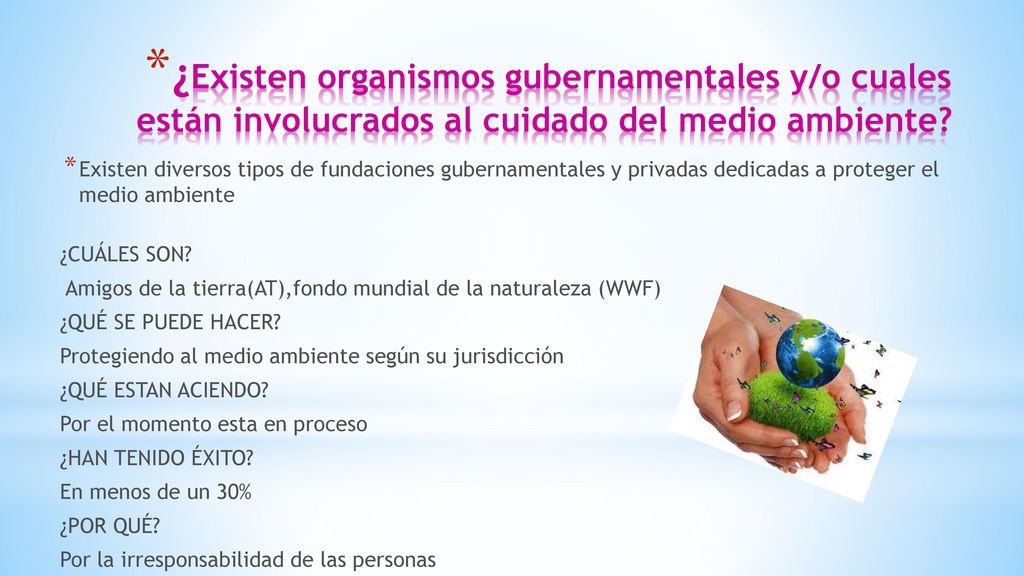 * ¿Existen organismos gubernamentales y/o cuales están involucrados al cuidado del medio ambiente?

* Existen diversos tipos de fundaciones gubernamentales y privadas dedicadas a proteger el medio ambiente

¿CUÁLES SON?
Amigos de la tierra(AT),fondo mundial de la naturaleza (WWF)
¿QUÉ SE PUEDE HACER?
Protegiendo al medio ambiente según su jurisdicción
¿QUÉ ESTAN ACIENDO?
Por el momento esta en proceso
¿HAN TENIDO ÉXITO?
En menos de un 30%
¿POR QUÉ?
Por la irresponsabilidad de las personas